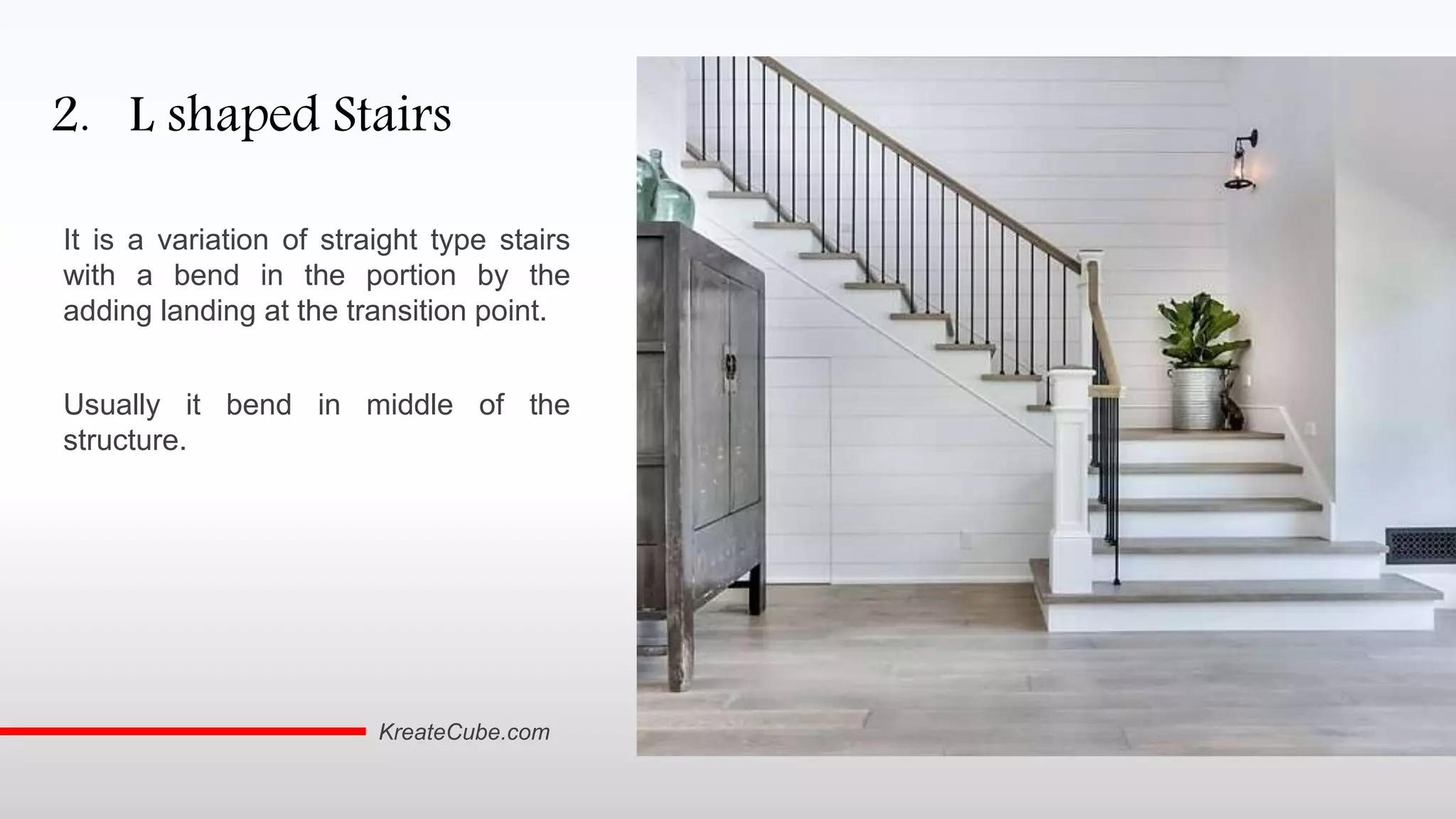 2. L shaped Stairs

It is a variation of straight type stairs with a bend in the portion by the adding landing at the transition point.

Usually it bend in middle of the structure.

KreateCube.com